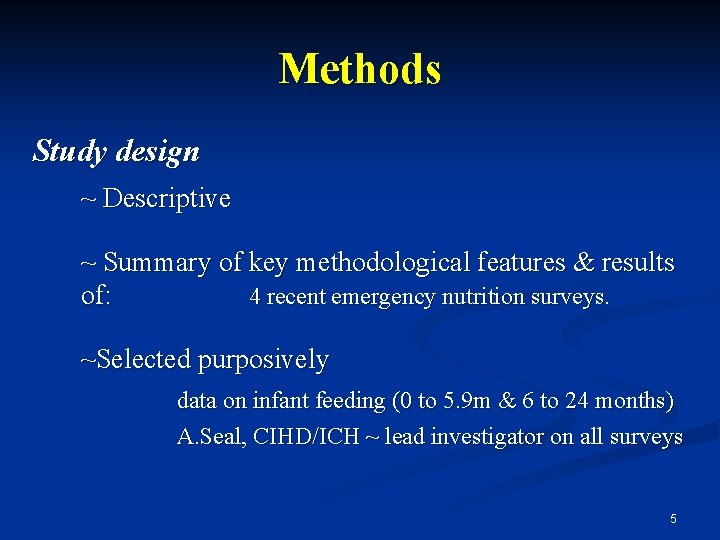 Methods

Study design

~ Descriptive

~ Summary of key methodological features & results of: 4 recent emergency nutrition surveys.

~Selected purposively

data on infant feeding (0 to 5.9m & 6 to 24 months)

A.Seal, CIHD/ICH ~ lead investigator on all surveys

5